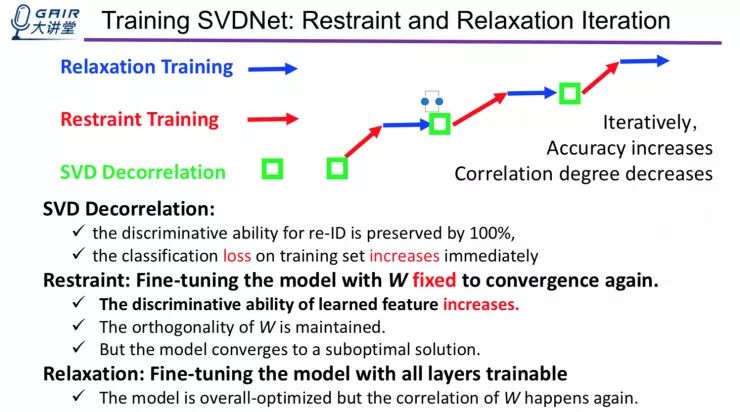 GAIR 大讲堂

Training SVDNet: Restraint and Relaxation Iteration

Relaxation Training

Restraint Training

SVD Decorrelation

Iteratively,
Accuracy increases
Correlation degree decreases

SVD Decorrelation:
✓ the discriminative ability for re-ID is preserved by 100%,
✓ the classification loss on training set increases immediately

Restraint: Fine-tuning the model with $W$ fixed to convergence again.
✓ The discriminative ability of learned feature increases.
✓ The orthogonality of $W$ is maintained.
✓ But the model converges to a suboptimal solution.

Relaxation: Fine-tuning the model with all layers trainable
✓ The model is overall-optimized but the correlation of $W$ happens again.